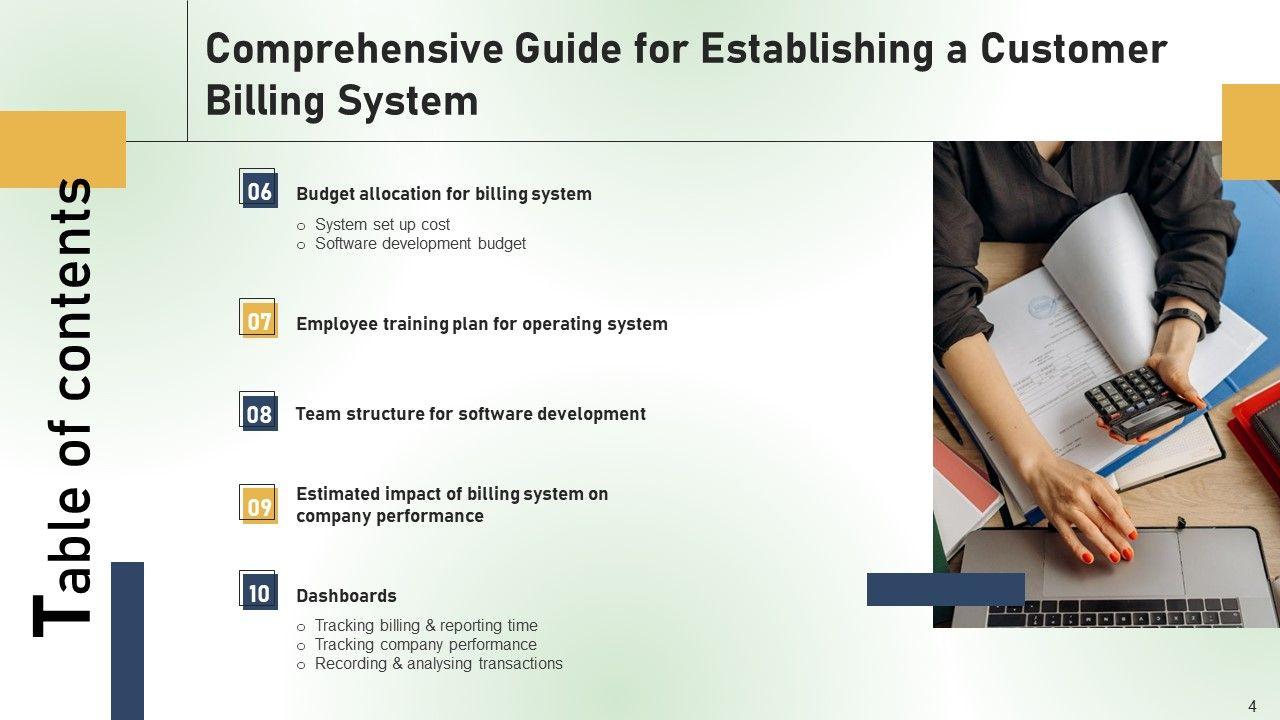 Comprehensive Guide for Establishing a Customer Billing System

Table of contents

06 Budget allocation for billing system
o System set up cost
o Software development budget

07 Employee training plan for operating system

08 Team structure for software development

09 Estimated impact of billing system on company performance

10 Dashboards
o Tracking billing & reporting time
o Tracking company performance
o Recording & analysing transactions

4